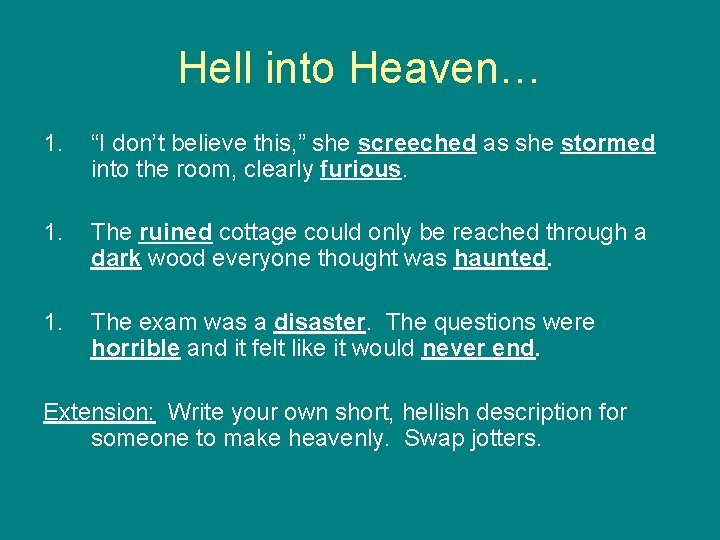 Hell into Heaven…

1. “I don’t believe this,” she screeched as she stormed into the room, clearly furious.

1. The ruined cottage could only be reached through a dark wood everyone thought was haunted.

1. The exam was a disaster. The questions were horrible and it felt like it would never end.

Extension: Write your own short, hellish description for someone to make heavenly. Swap jotters.